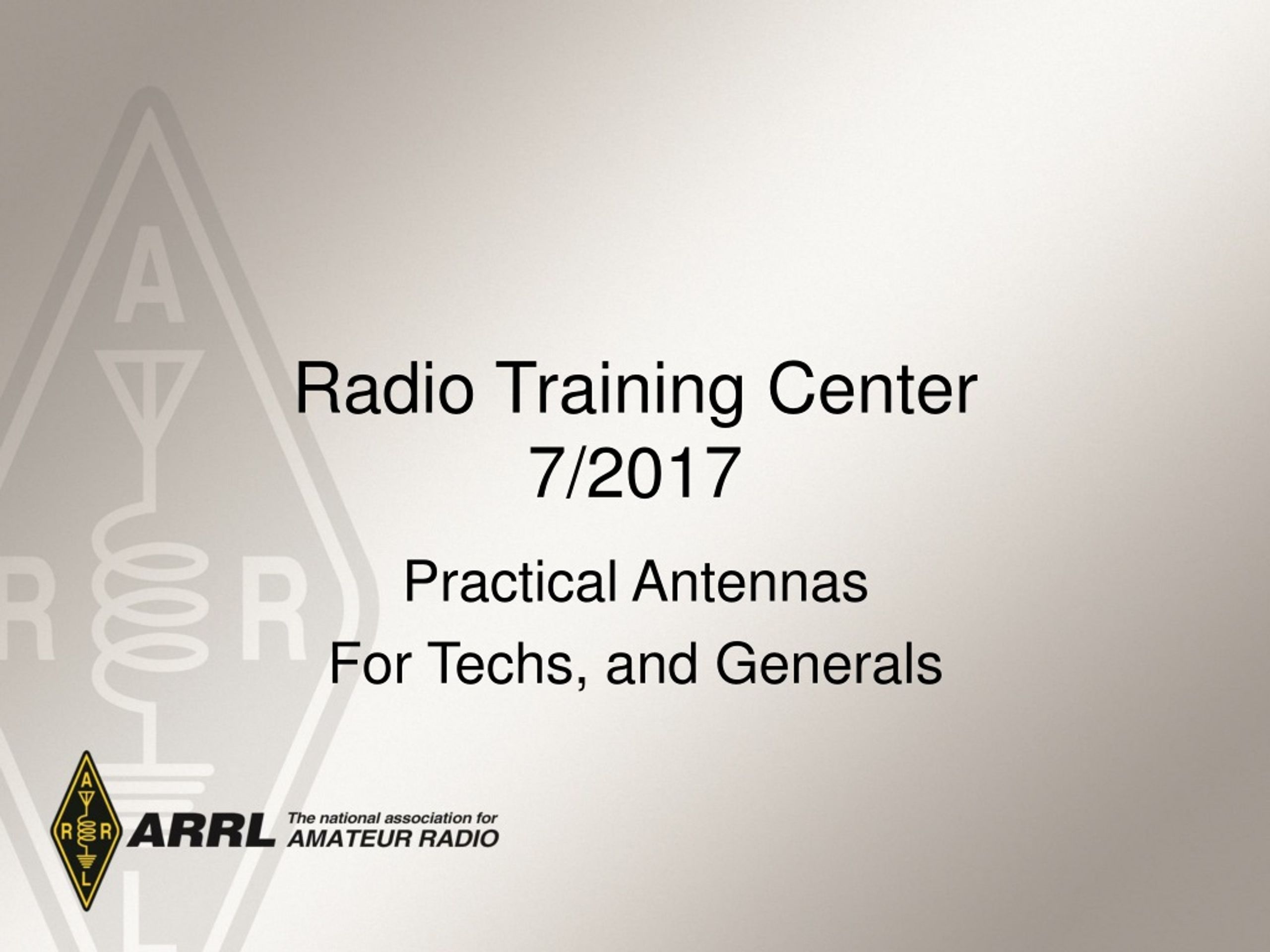 Radio Training Center
7/2017

Practical Antennas
For Techs, and Generals

A R R L

ARRL The national association for AMATEUR RADIO